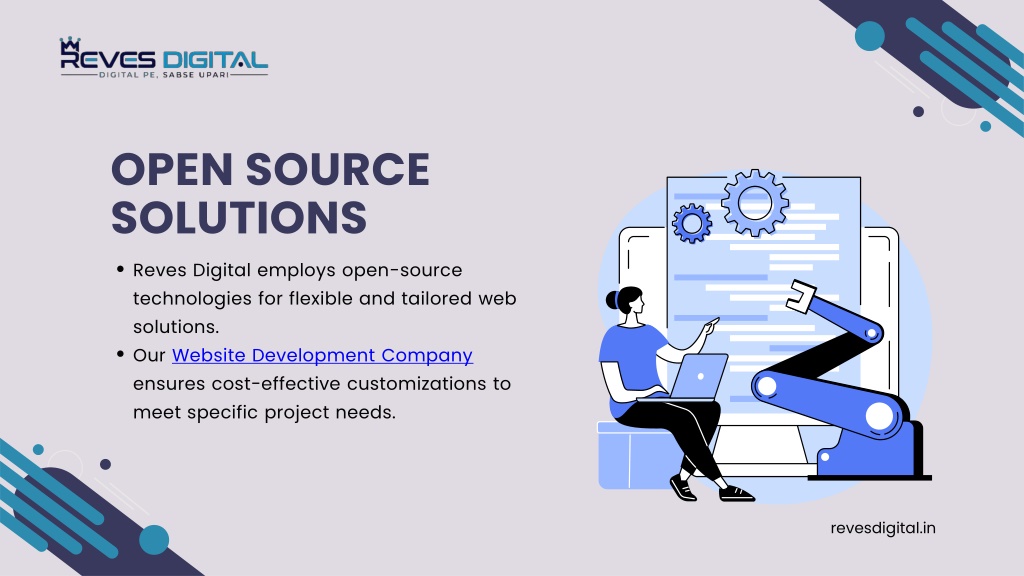 REVES DIGITAL
DIGITAL PE, SABSE UPARI

OPEN SOURCE SOLUTIONS

• Reves Digital employs open-source technologies for flexible and tailored web solutions.
• Our Website Development Company ensures cost-effective customizations to meet specific project needs.

revesdigital.in